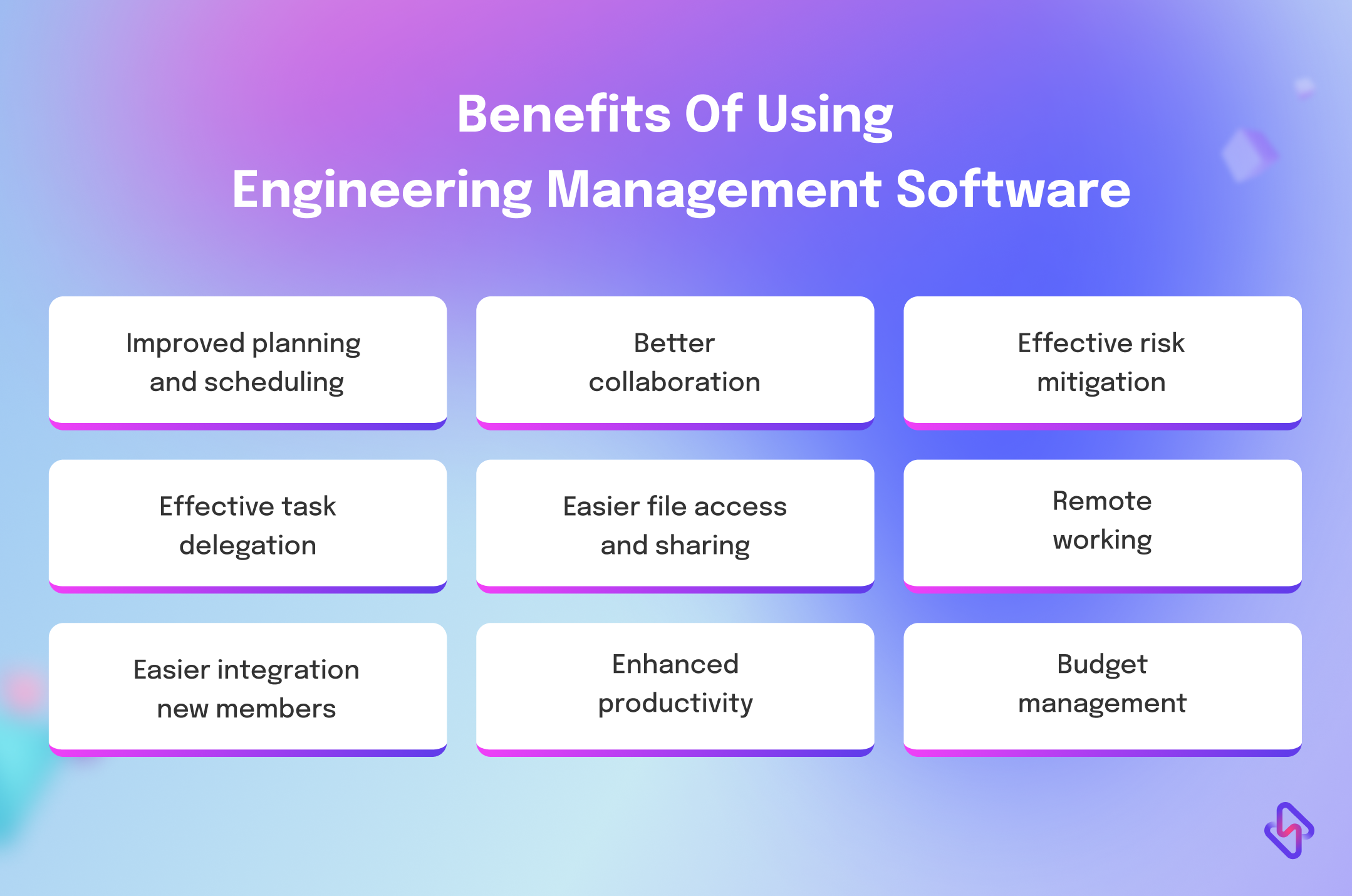 Benefits Of Using
Engineering Management Software

Improved planning and scheduling

Better collaboration

Effective risk mitigation

Effective task delegation

Easier file access and sharing

Remote working

Easier integration new members

Enhanced productivity

Budget management